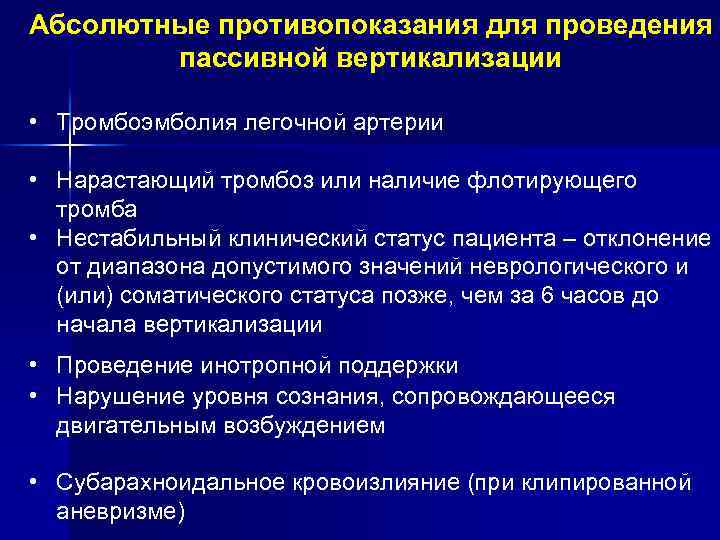 Абсолютные противопоказания для проведения пассивной вертикализации

• Тромбоэмболия легочной артерии

• Нарастающий тромбоз или наличие флотирующего тромба
• Нестабильный клинический статус пациента – отклонение от диапазона допустимого значений неврологического и (или) соматического статуса позже, чем за 6 часов до начала вертикализации

• Проведение инотропной поддержки
• Нарушение уровня сознания, сопровождающееся двигательным возбуждением

• Субарахноидальное кровоизлияние (при клипированной аневризме)